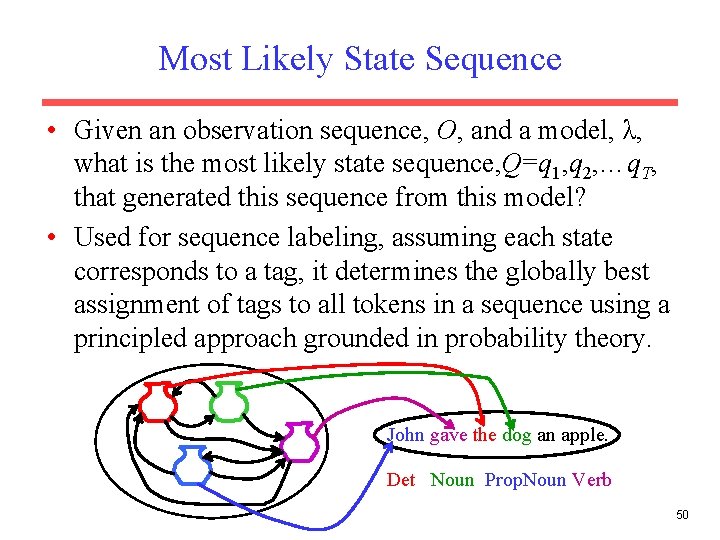 Most Likely State Sequence

• Given an observation sequence, $O$, and a model, $\lambda$, what is the most likely state sequence,$Q=q_1,q_2,\ldots q_T$, that generated this sequence from this model?

• Used for sequence labeling, assuming each state corresponds to a tag, it determines the globally best assignment of tags to all tokens in a sequence using a principled approach grounded in probability theory.

John gave the dog an apple.

Det Noun PropNoun Verb

50